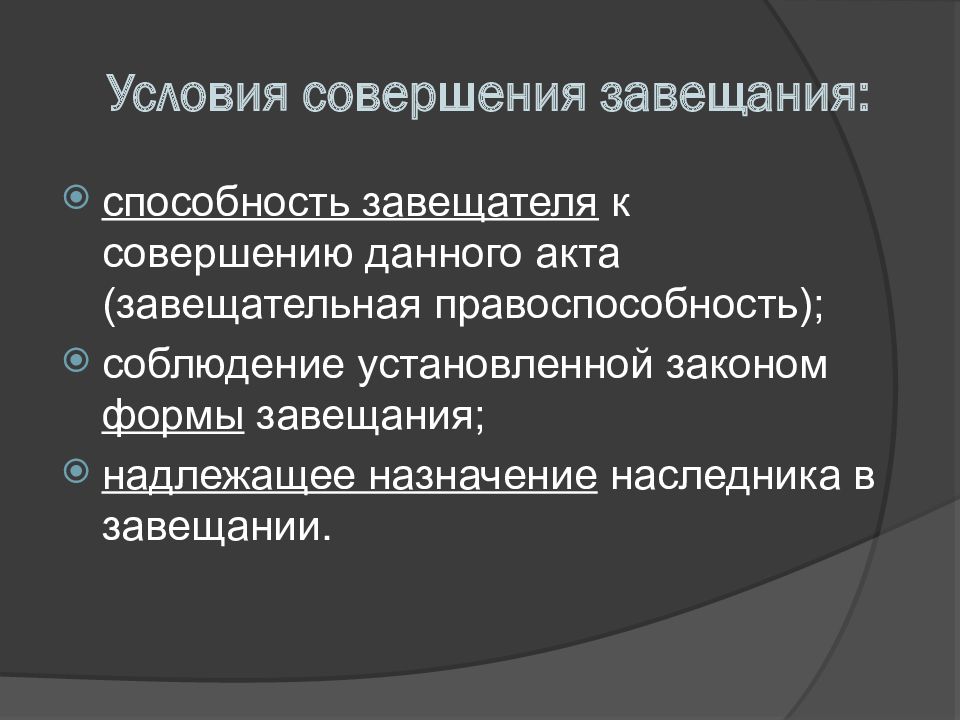 Условия совершения завещания:

способность завещателя к совершению данного акта (завещательная правоспособность);

соблюдение установленной законом формы завещания;

надлежащее назначение наследника в завещании.